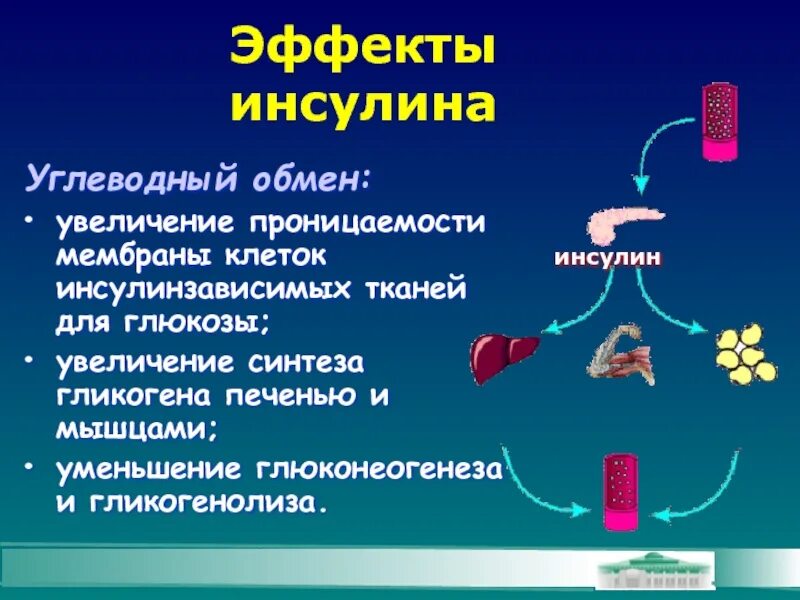 Эффекты инсулина

Углеводный обмен:

• увеличение проницаемости мембраны клеток инсулинзависимых тканей для глюкозы;

• увеличение синтеза гликогена печенью и мышцами;

• уменьшение глюконеогенеза и гликогенолиза.

инсулин